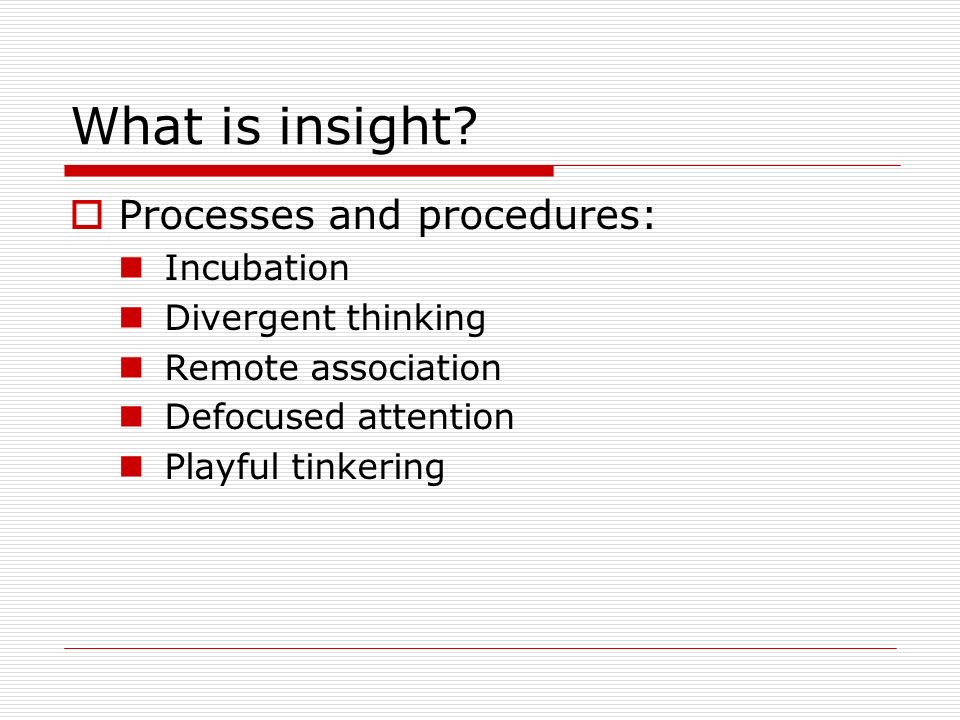 What is insight?

Processes and procedures:

Incubation

Divergent thinking

Remote association

Defocused attention

Playful tinkering